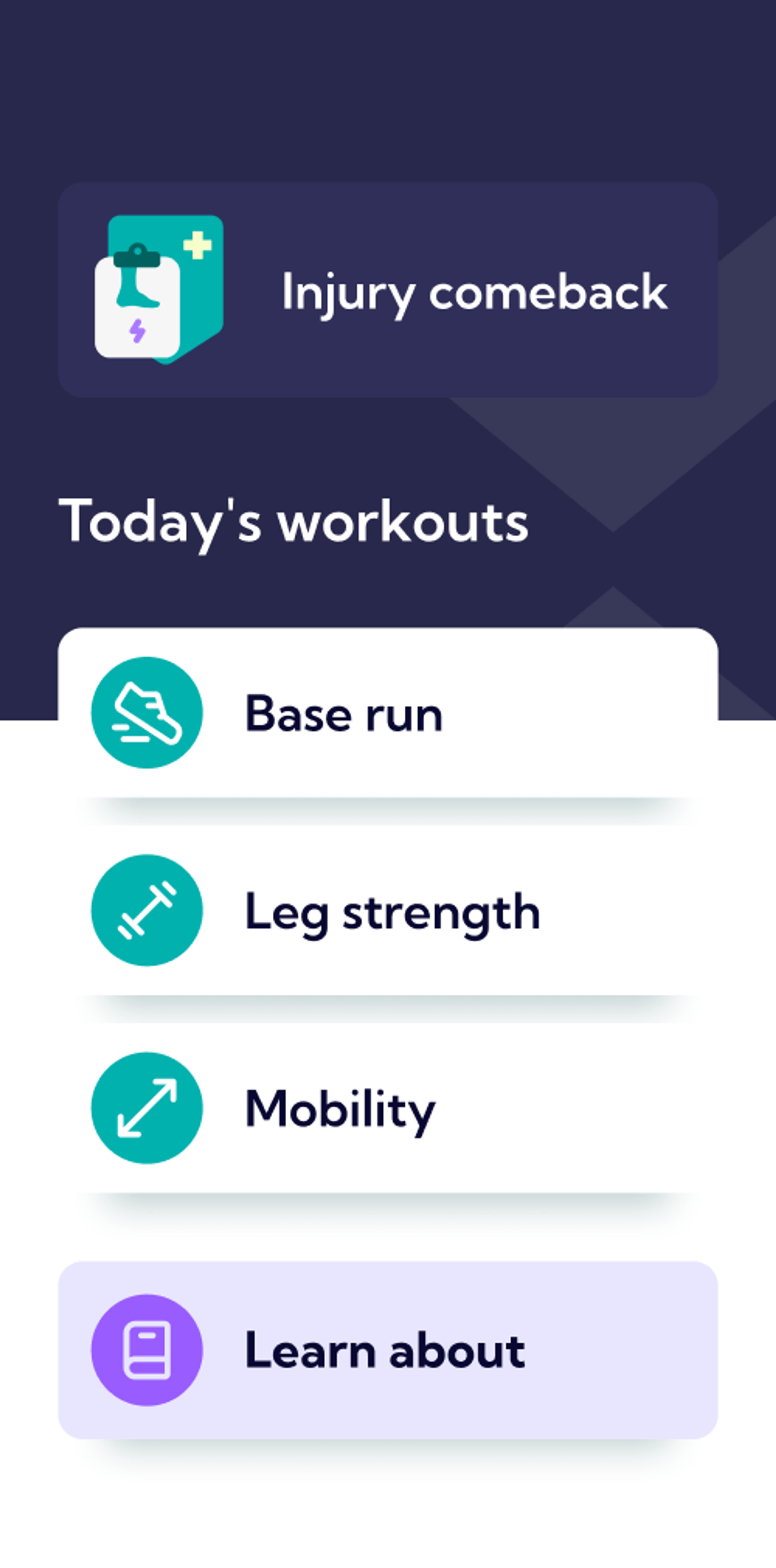 Injury comeback

Today's workouts

Base run

Leg strength

Mobility

Learn about